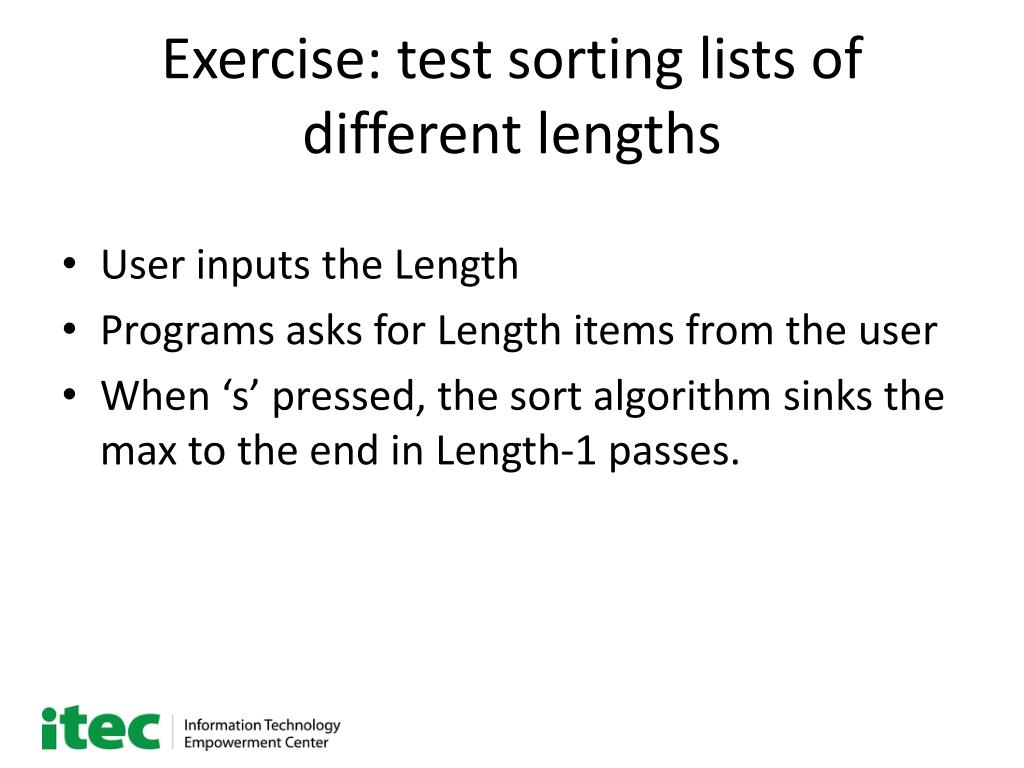 Exercise: test sorting lists of different lengths

• User inputs the Length
• Programs asks for Length items from the user
• When ‘s’ pressed, the sort algorithm sinks the max to the end in Length-1 passes.

itec Information Technology Empowerment Center